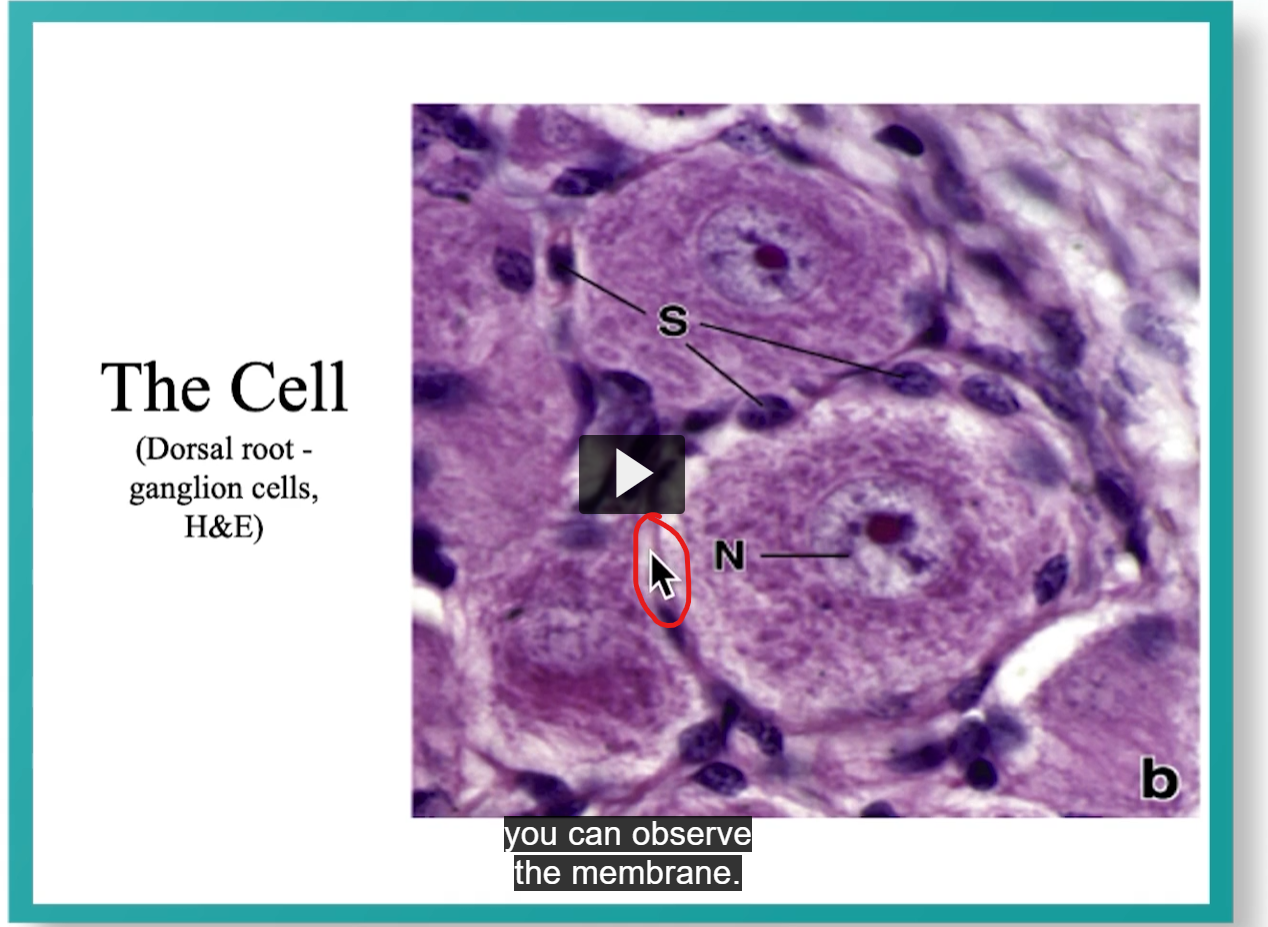 The Cell
(Dorsal root - ganglion cells, H&E)

S

N

b

you can observe the membrane.